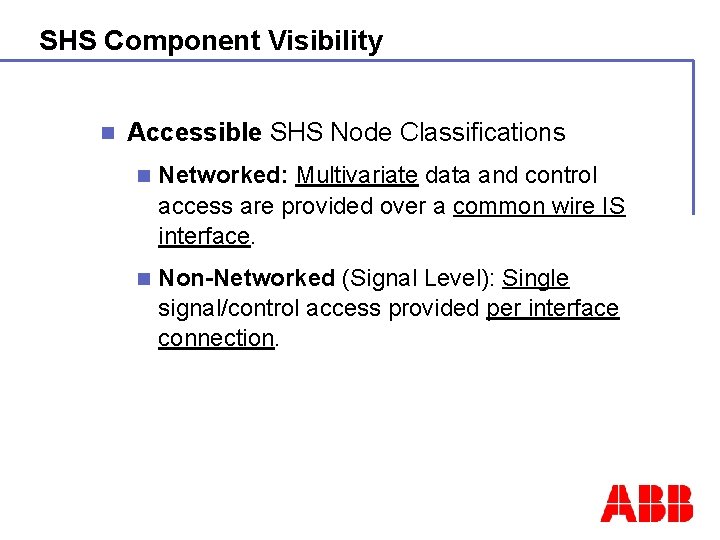 SHS Component Visibility

Accessible SHS Node Classifications

Networked: Multivariate data and control access are provided over a common wire IS interface.

Non-Networked (Signal Level): Single signal/control access provided per interface connection.

ABB